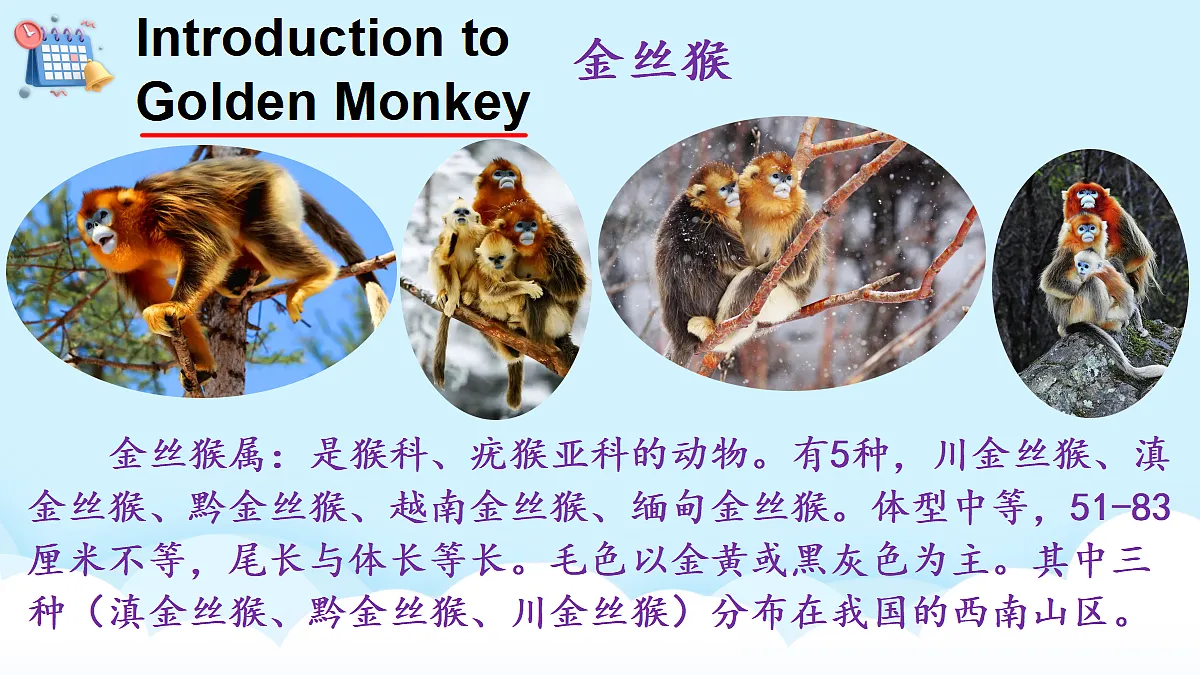 Introduction to Golden Monkey

金丝猴

金丝猴属：是猴科、疣猴亚科的动物。有5种，川金丝猴、滇金丝猴、黔金丝猴、越南金丝猴、缅甸金丝猴。体型中等，51-83厘米不等，尾长与体长等长。毛色以金黄或黑灰色为主。其中三种（滇金丝猴、黔金丝猴、川金丝猴）分布在我国的西南山区。